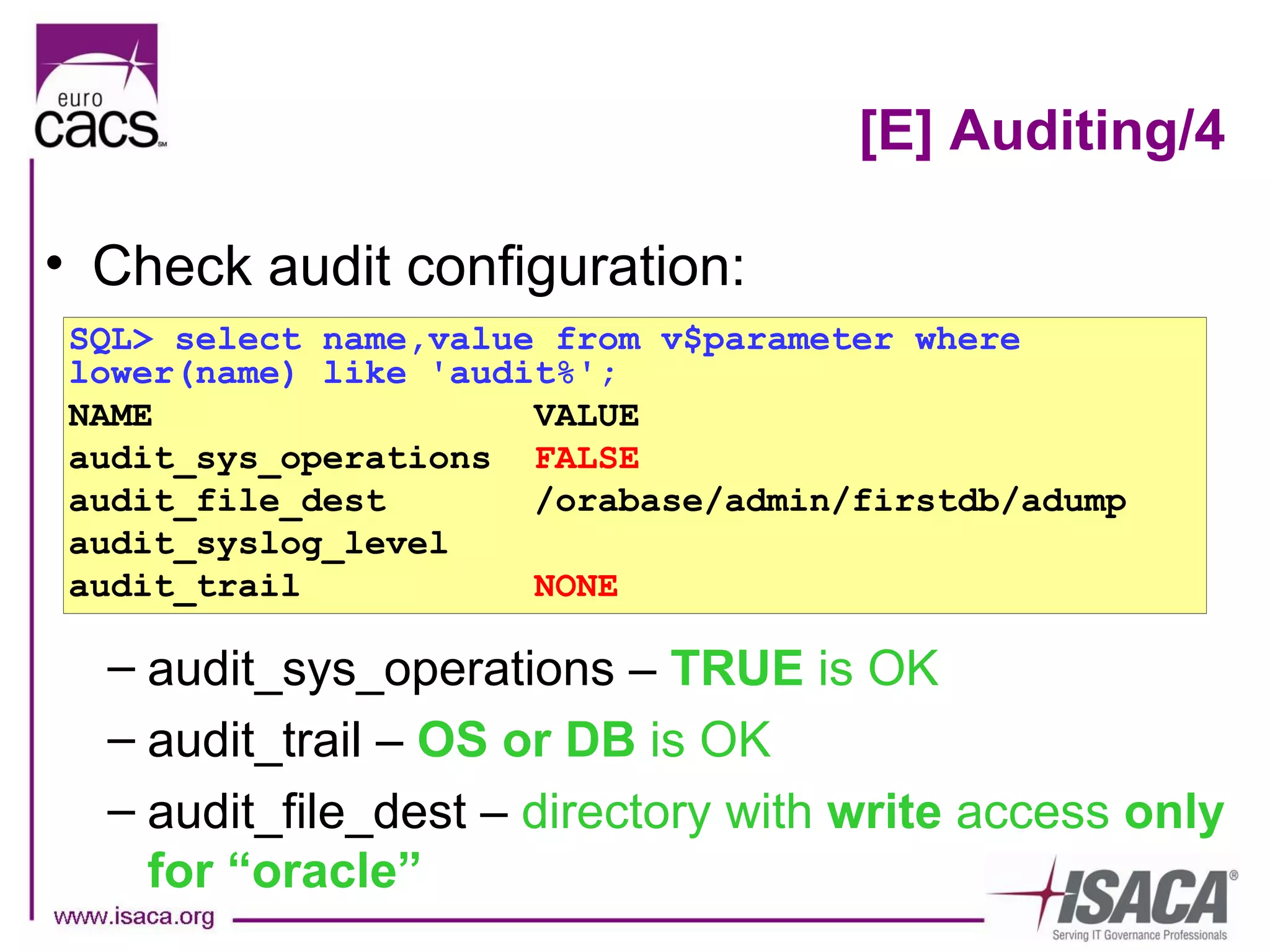 euro cacs SM

[E] Auditing/4

• Check audit configuration:

SQL> select name,value from v$parameter where lower(name) like 'audit%';

| NAME | VALUE |
|---|---|
| audit_sys_operations | FALSE |
| audit_file_dest | /orabase/admin/firstdb/adump |
| audit_syslog_level | |
| audit_trail | NONE |

– audit_sys_operations – TRUE is OK

– audit_trail – OS or DB is OK

– audit_file_dest – directory with write access only for “oracle”

www.isaca.org

ISACA®
Serving IT Governance Professionals